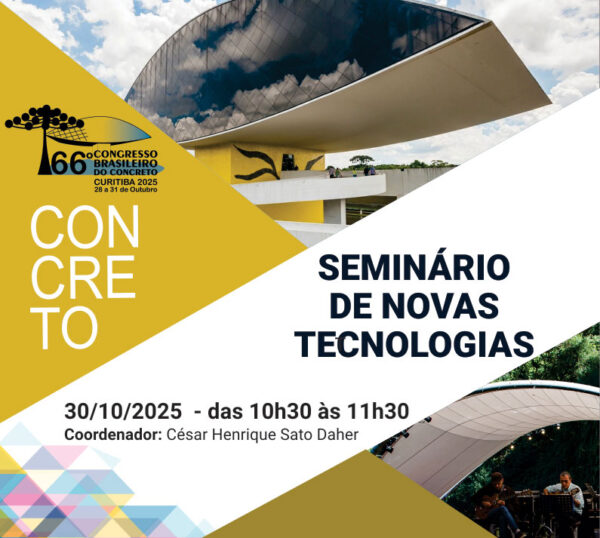 66º CONGRESSO BRASILEIRO DO CONCRETO
CURITIBA 2025
28 a 31 de Outubro

CON
CRE
TO

SEMINÁRIO DE NOVAS TECNOLOGIAS

30/10/2025 - das 10h30 às 11h30
Coordenador: César Henrique Sato Daher